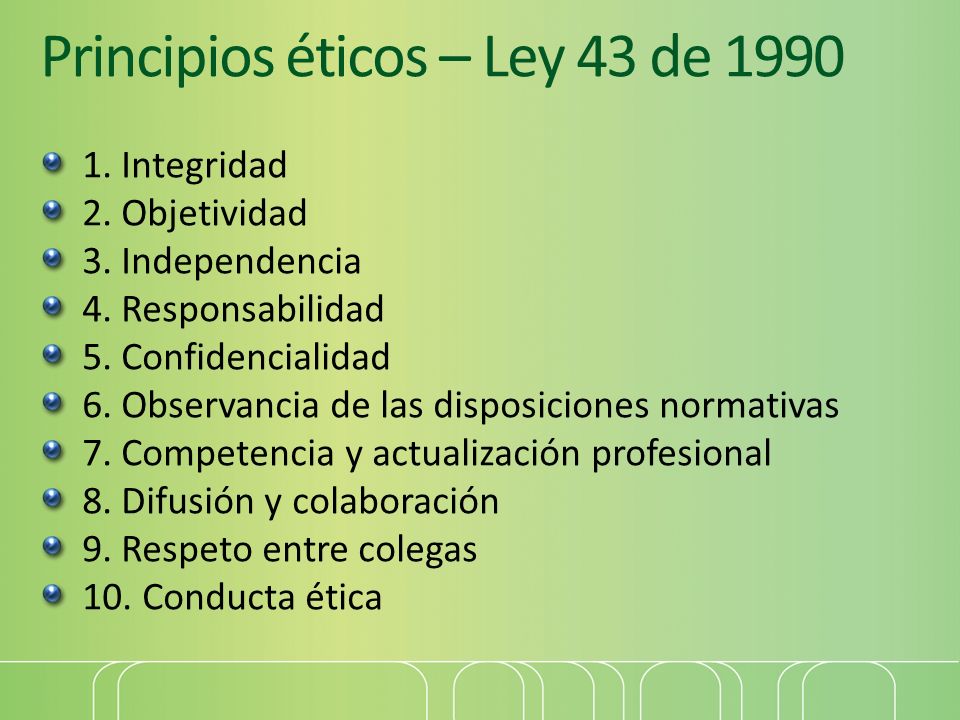 Principios éticos – Ley 43 de 1990

1. Integridad
2. Objetividad
3. Independencia
4. Responsabilidad
5. Confidencialidad
6. Observancia de las disposiciones normativas
7. Competencia y actualización profesional
8. Difusión y colaboración
9. Respeto entre colegas
10. Conducta ética